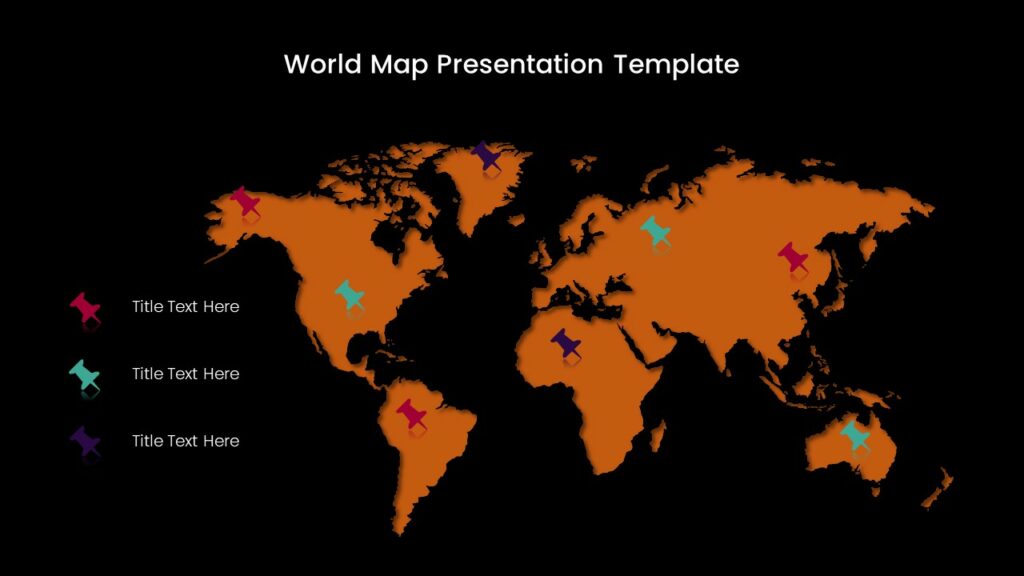 World Map Presentation Template

Title Text Here

Title Text Here

Title Text Here